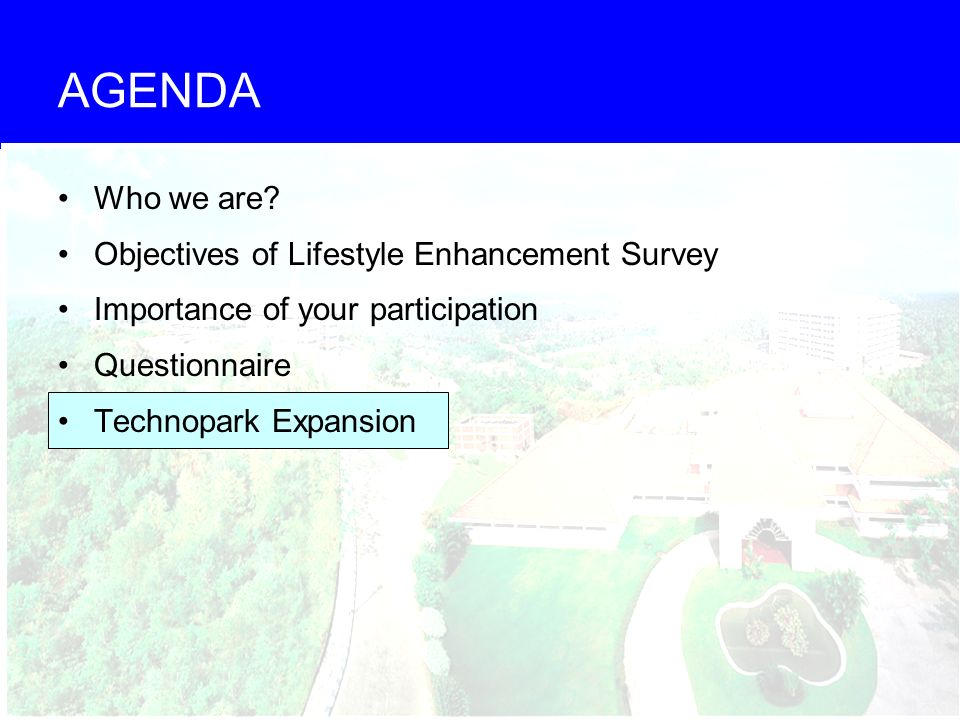 AGENDA

• Who we are?
• Objectives of Lifestyle Enhancement Survey
• Importance of your participation
• Questionnaire
• Technopark Expansion